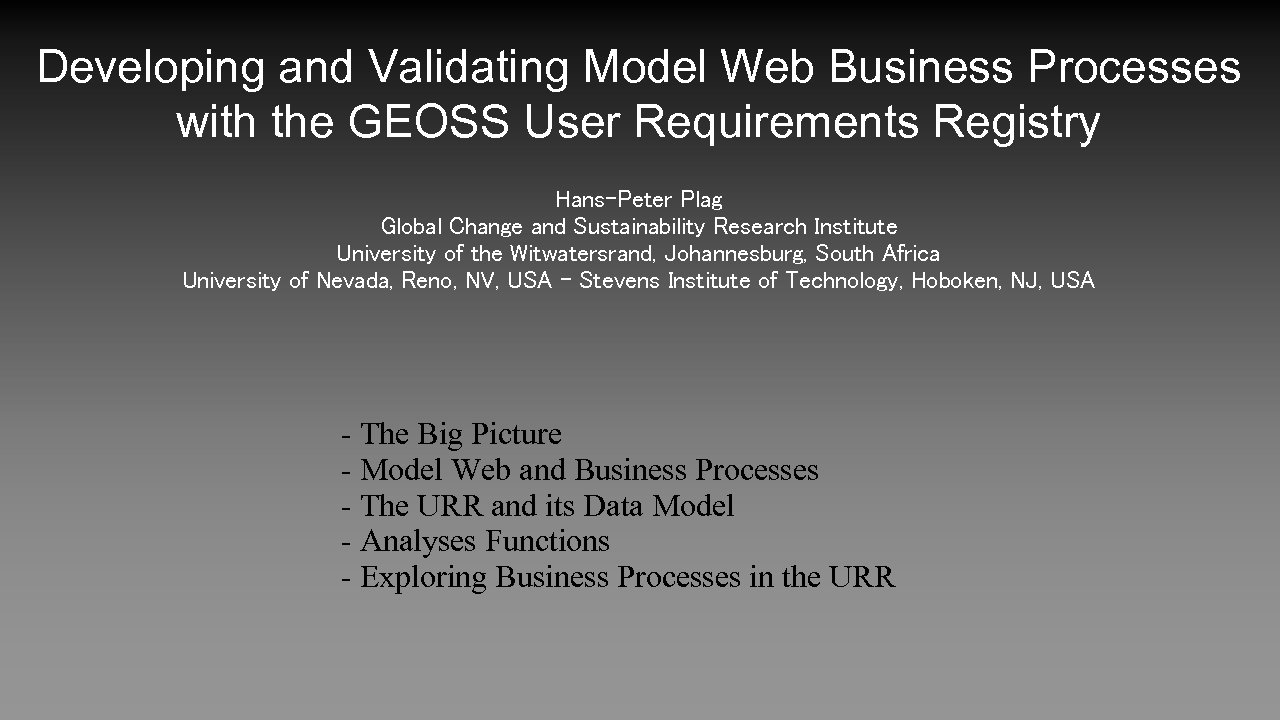 Developing and Validating Model Web Business Processes with the GEOSS User Requirements Registry

Hans-Peter Plag
Global Change and Sustainability Research Institute
University of the Witwatersrand, Johannesburg, South Africa
University of Nevada, Reno, NV, USA - Stevens Institute of Technology, Hoboken, NJ, USA

- The Big Picture
- Model Web and Business Processes
- The URR and its Data Model
- Analyses Functions
- Exploring Business Processes in the URR